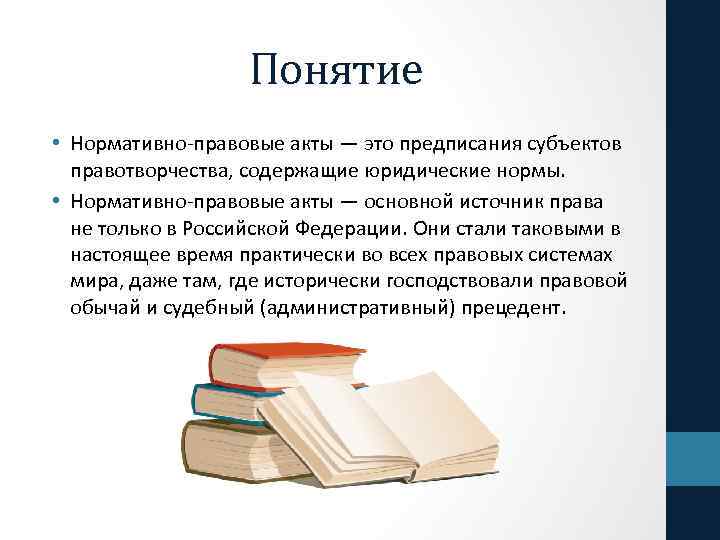 Понятие

• Нормативно-правовые акты — это предписания субъектов правотворчества, содержащие юридические нормы.

• Нормативно-правовые акты — основной источник права не только в Российской Федерации. Они стали таковыми в настоящее время практически во всех правовых системах мира, даже там, где исторически господствовали правовой обычай и судебный (административный) прецедент.